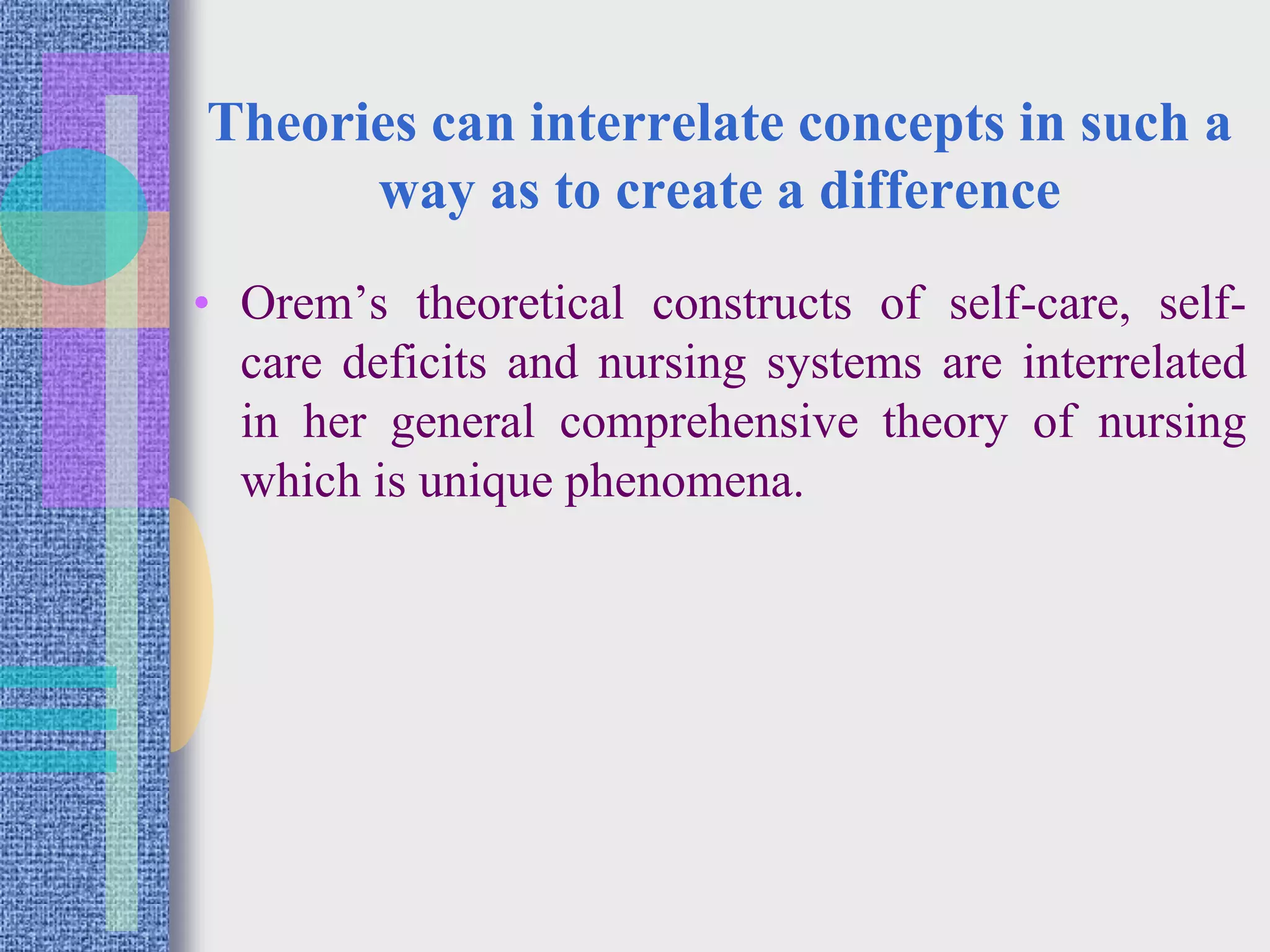 Theories can interrelate concepts in such a way as to create a difference

• Orem’s theoretical constructs of self-care, self-care deficits and nursing systems are interrelated in her general comprehensive theory of nursing which is unique phenomena.